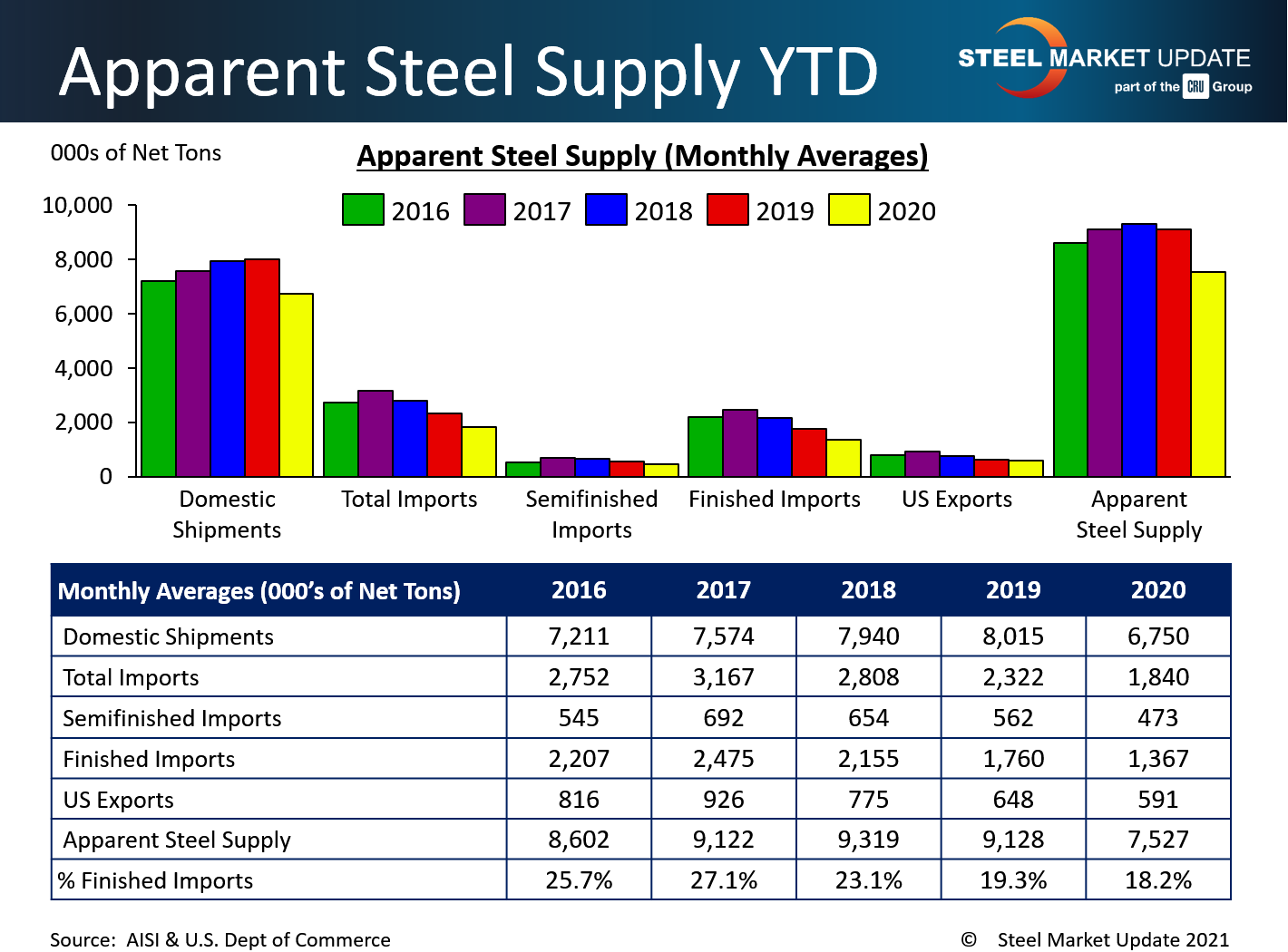 Apparent Steel Supply YTD

STEEL MARKET UPDATE
part of the CRU Group

000s of Net Tons

Apparent Steel Supply (Monthly Averages)

2016 2017 2018 2019 2020

10,000
8,000
6,000
4,000
2,000
0

Domestic Shipments
Total Imports
Semifinished Imports
Finished Imports
US Exports
Apparent Steel Supply

| Monthly Averages (000's of Net Tons) | 2016 | 2017 | 2018 | 2019 | 2020 |
|---|---|---|---|---|---|
| Domestic Shipments | 7,211 | 7,574 | 7,940 | 8,015 | 6,750 |
| Total Imports | 2,752 | 3,167 | 2,808 | 2,322 | 1,840 |
| Semifinished Imports | 545 | 692 | 654 | 562 | 473 |
| Finished Imports | 2,207 | 2,475 | 2,155 | 1,760 | 1,367 |
| US Exports | 816 | 926 | 775 | 648 | 591 |
| Apparent Steel Supply | 8,602 | 9,122 | 9,319 | 9,128 | 7,527 |
| % Finished Imports | 25.7% | 27.1% | 23.1% | 19.3% | 18.2% |

Source: AISI & U.S. Dept of Commerce

© Steel Market Update 2021